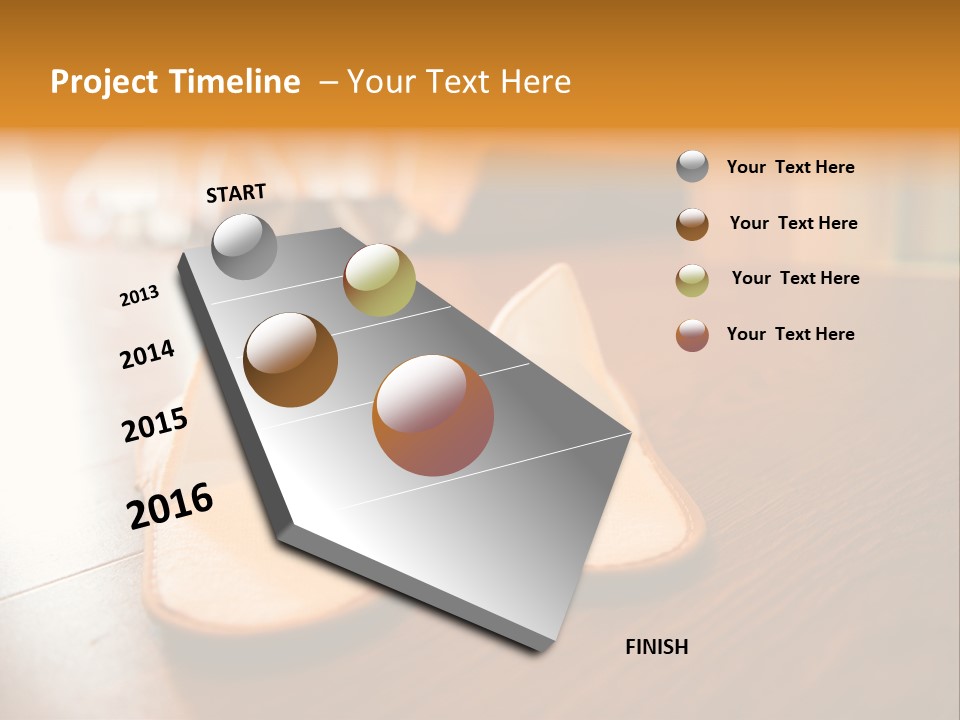 Project Timeline – Your Text Here

START

2013

2014

2015

2016

FINISH

Your Text Here

Your Text Here

Your Text Here

Your Text Here